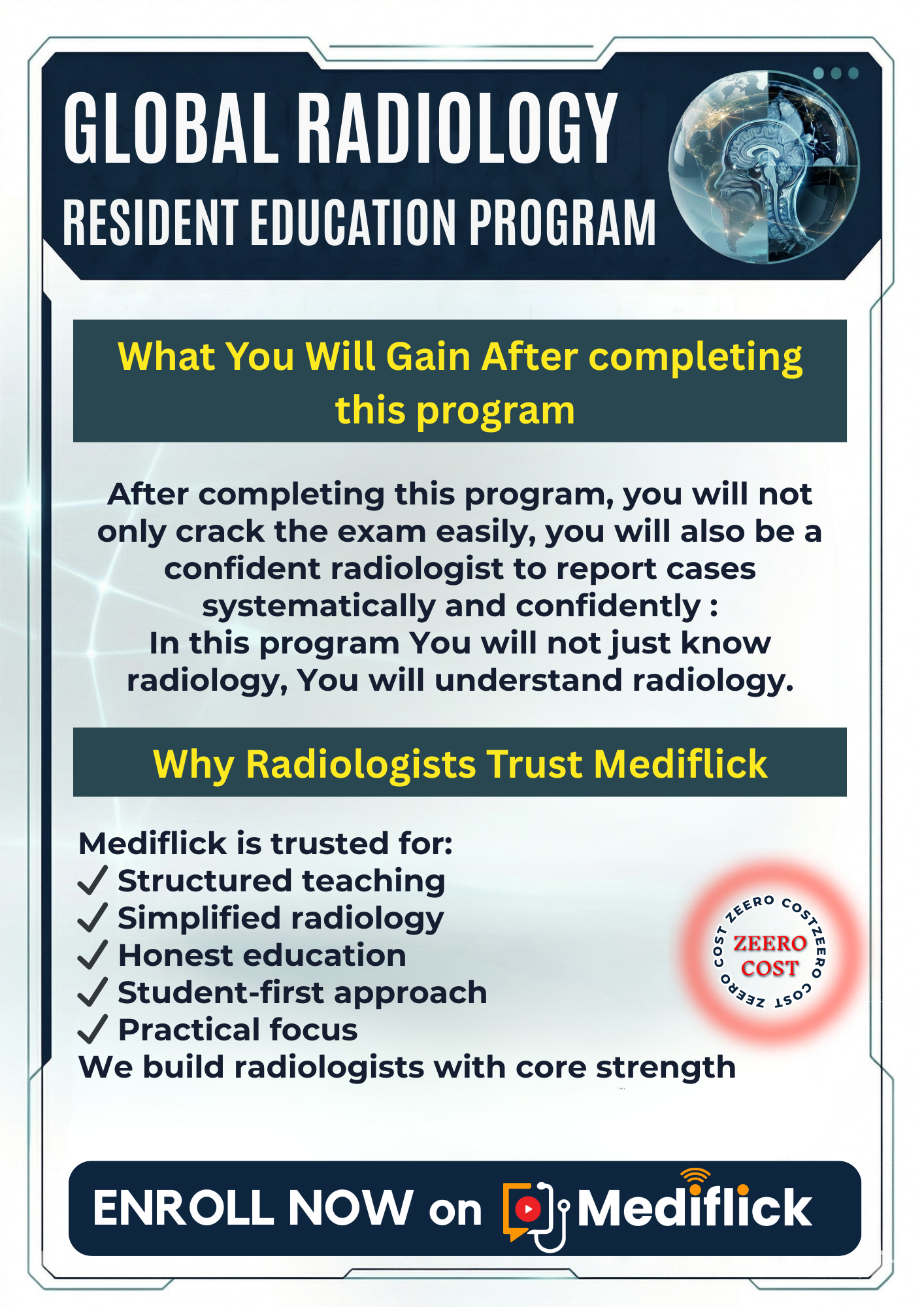 GLOBAL RADIOLOGY
RESIDENT EDUCATION PROGRAM

What You Will Gain After completing this program

After completing this program, you will not only crack the exam easily, you will also be a confident radiologist to report cases systematically and confidently :
In this program You will not just know radiology, You will understand radiology.

Why Radiologists Trust Mediflick

Mediflick is trusted for:
✓ Structured teaching
✓ Simplified radiology
✓ Honest education
✓ Student-first approach
✓ Practical focus
We build radiologists with core strength

ZEERO COST ZEERO COST ZEERO COST
ZEERO COST

ENROLL NOW on Mediflick